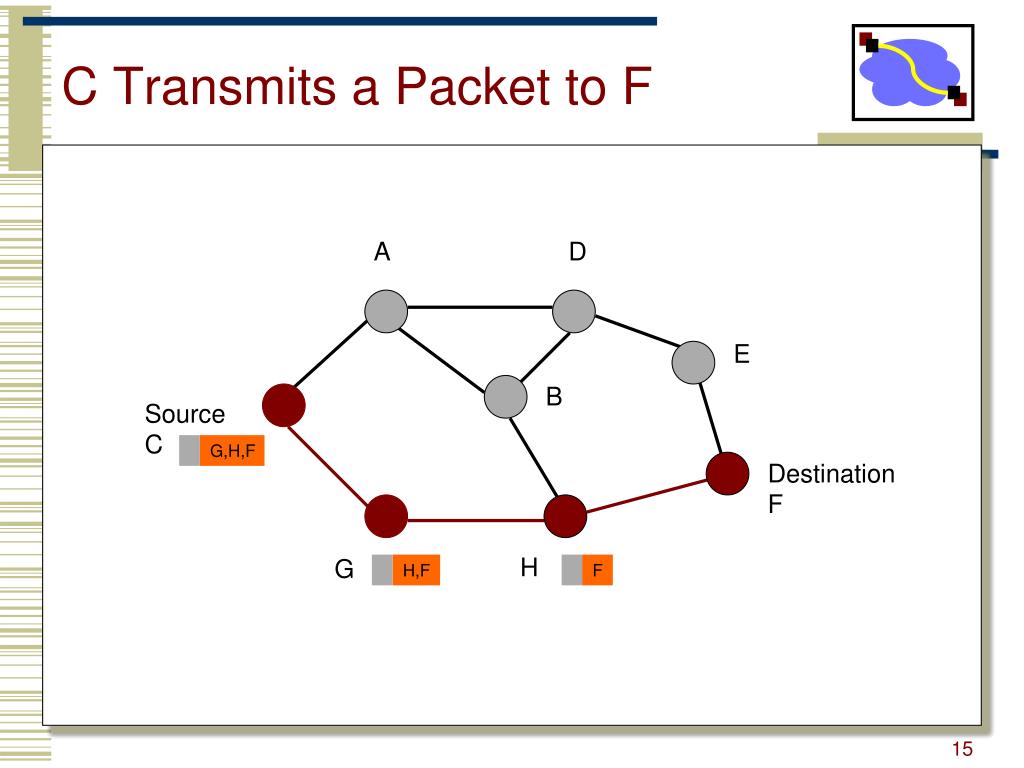 C Transmits a Packet to F

A

D

E

B

Source
C

G,H,F

Destination
F

G

H,F

H

F

15